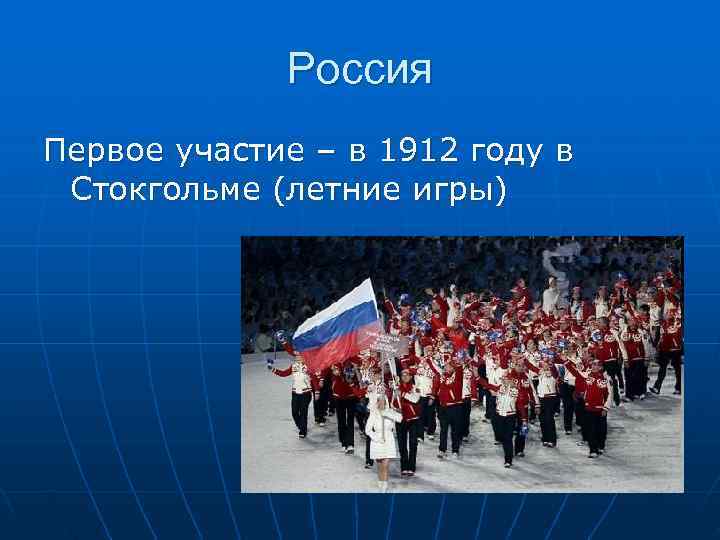 Россия

Первое участие – в 1912 году в Стокгольме (летние игры)